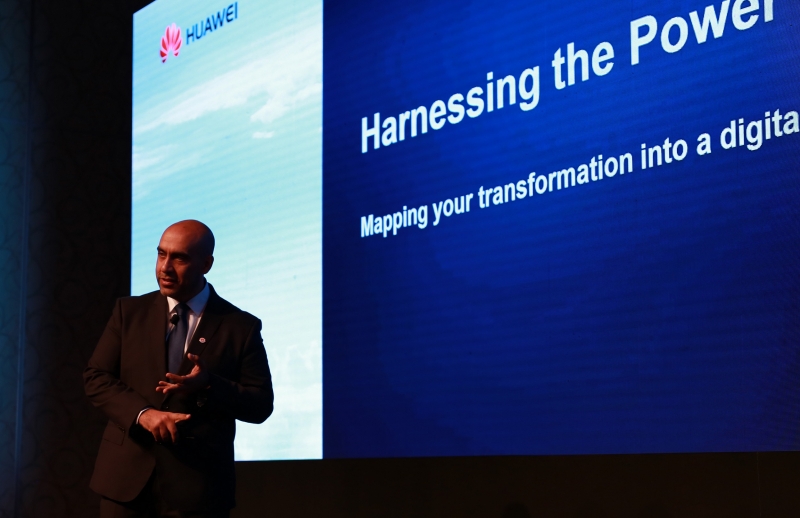 HUAWEI

Harnessing the Power

Mapping your transformation into a digita